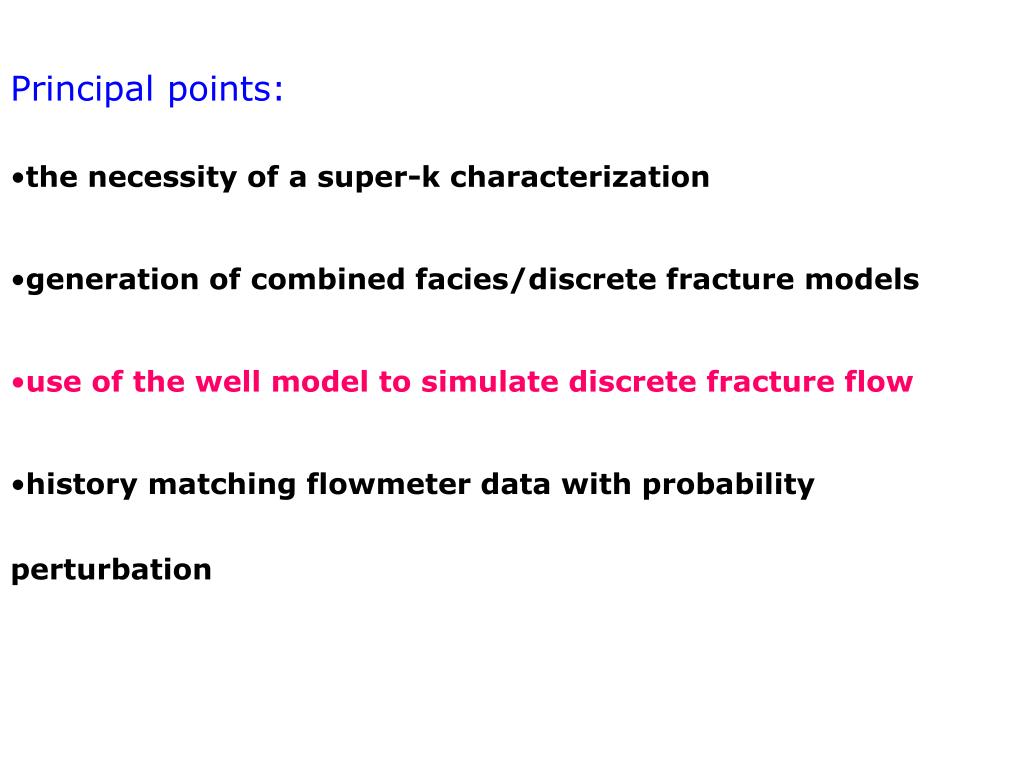 Principal points:

•the necessity of a super-k characterization

•generation of combined facies/discrete fracture models

•use of the well model to simulate discrete fracture flow

•history matching flowmeter data with probability perturbation